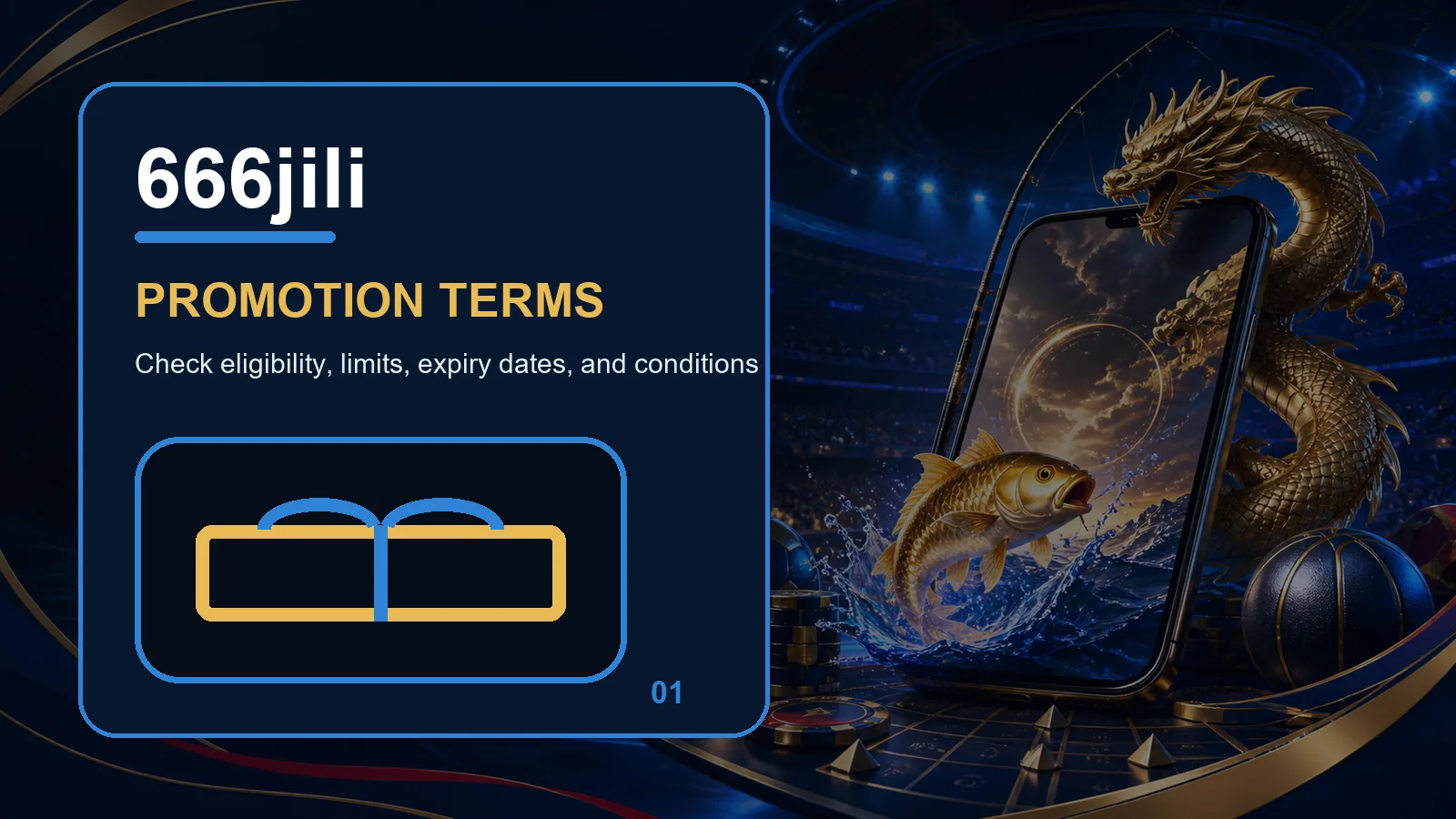 666jili

PROMOTION TERMS

Check eligibility, limits, expiry dates, and conditions

01